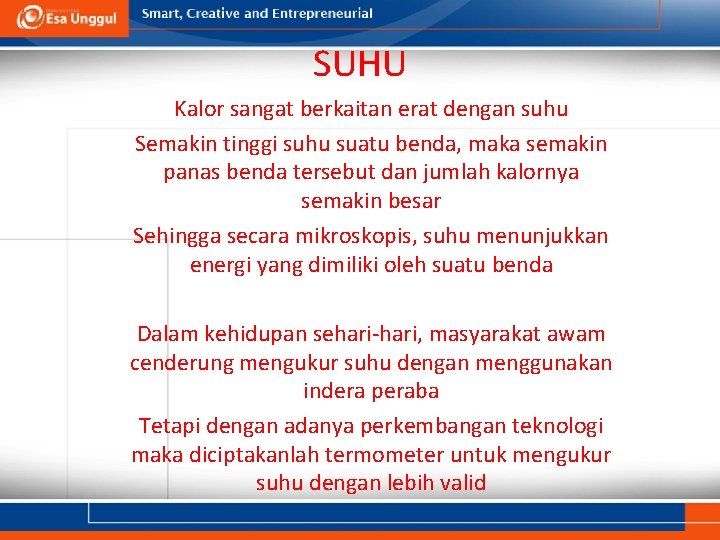 Esa Unggul

Smart, Creative and Entrepreneurial

SUHU

Kalor sangat berkaitan erat dengan suhu

Semakin tinggi suhu suatu benda, maka semakin panas benda tersebut dan jumlah kalornya semakin besar

Sehingga secara mikroskopis, suhu menunjukkan energi yang dimiliki oleh suatu benda

Dalam kehidupan sehari-hari, masyarakat awam cenderung mengukur suhu dengan menggunakan indera peraba

Tetapi dengan adanya perkembangan teknologi maka diciptakanlah termometer untuk mengukur suhu dengan lebih valid